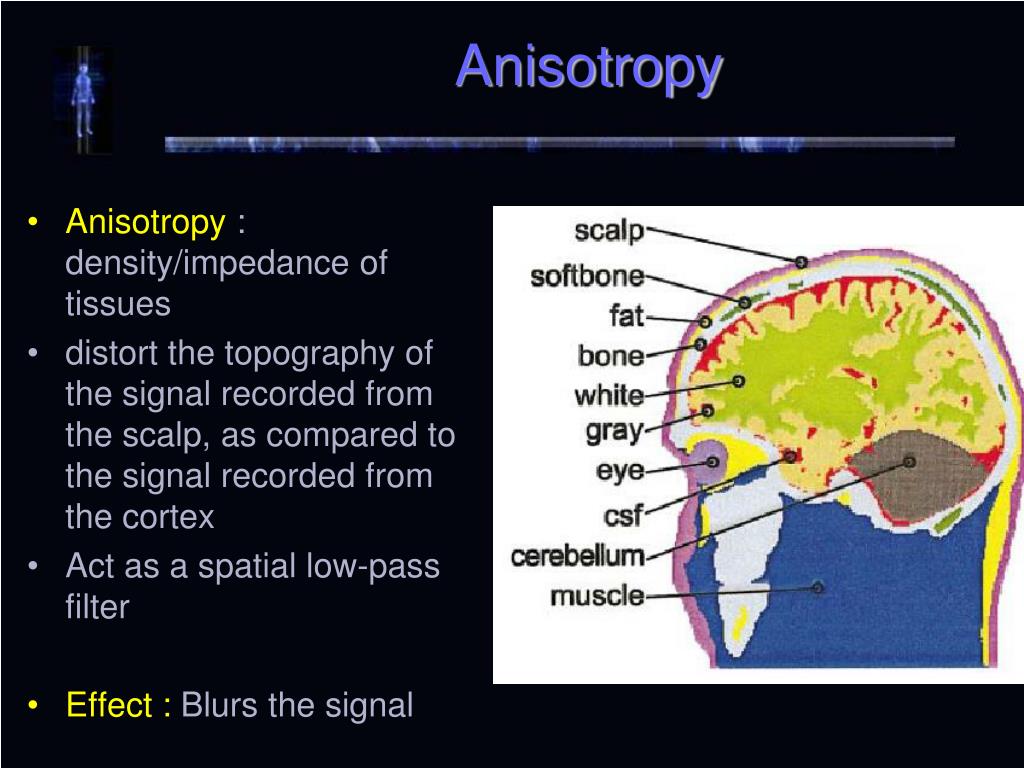 Anisotropy

• Anisotropy : density/impedance of tissues
• distort the topography of the signal recorded from the scalp, as compared to the signal recorded from the cortex
• Act as a spatial low-pass filter

• Effect : Blurs the signal

scalp
softbone
fat
bone
white
gray
eye
csf
cerebellum
muscle